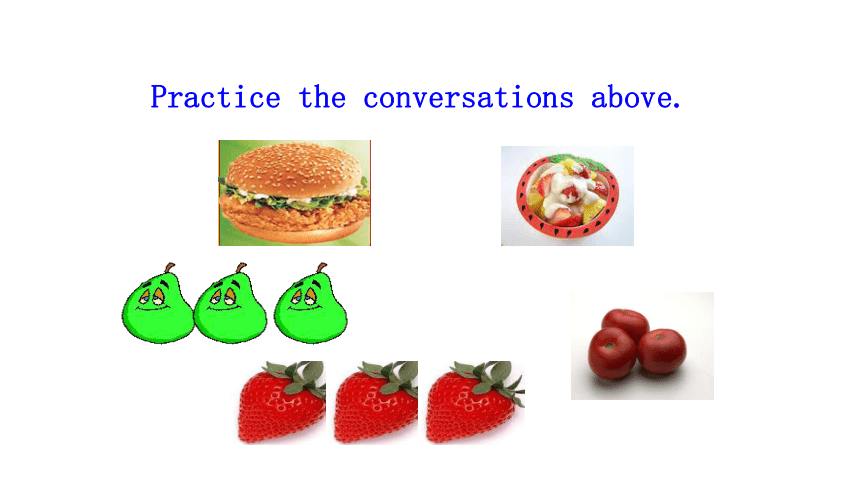 Practice the conversations above.